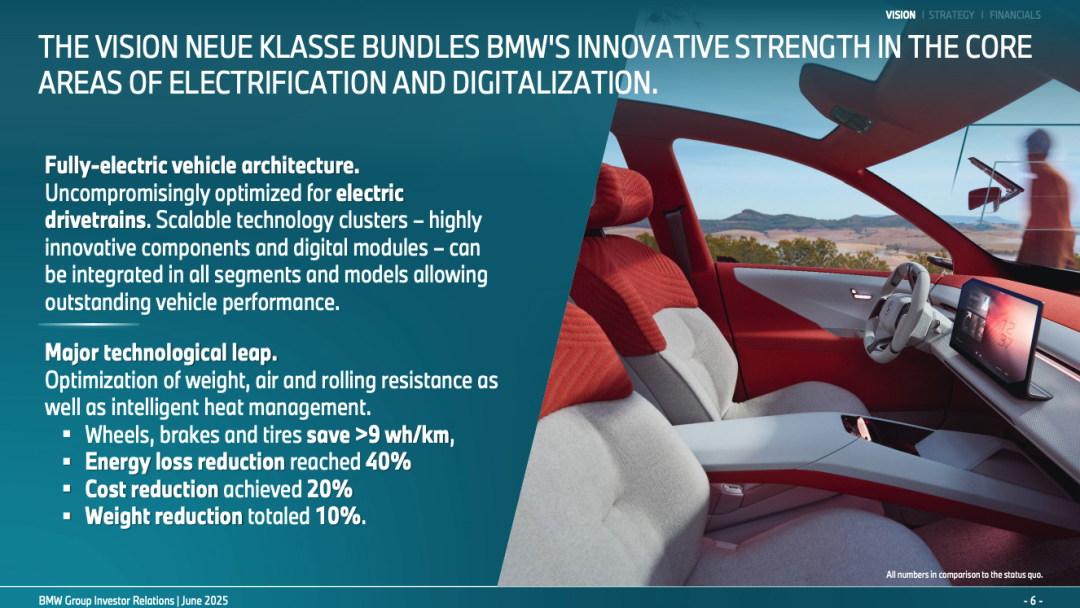 VISION | STRATEGY | FINANCIALS

THE VISION NEUE KLASSE BUNDLES BMW'S INNOVATIVE STRENGTH IN THE CORE AREAS OF ELECTRIFICATION AND DIGITALIZATION.

Fully-electric vehicle architecture.
Uncompromisingly optimized for electric drivetrains. Scalable technology clusters – highly innovative components and digital modules – can be integrated in all segments and models allowing outstanding vehicle performance.

Major technological leap.
Optimization of weight, air and rolling resistance as well as intelligent heat management.
▪ Wheels, brakes and tires save >9 wh/km,
▪ Energy loss reduction reached 40%
▪ Cost reduction achieved 20%
▪ Weight reduction totaled 10%.

All numbers in comparison to the status quo.

BMW Group Investor Relations | June 2025

- 6 -